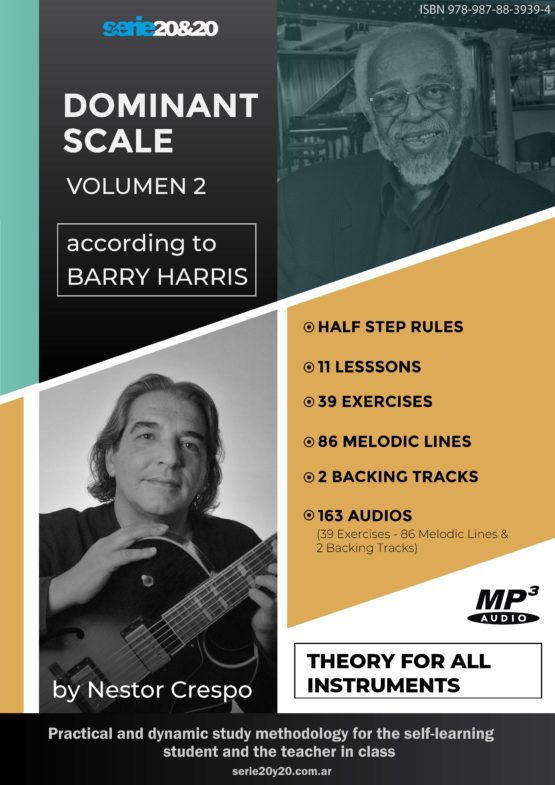 serie20&20

ISBN 978-987-88-3939-4

DOMINANT SCALE

VOLUMEN 2

according to BARRY HARRIS

HALF STEP RULES

11 LESSSONS

39 EXERCISES

86 MELODIC LINES

2 BACKING TRACKS

163 AUDIOS
(39 Exercises - 86 Melodic Lines & 2 Backing Tracks)

MP3 AUDIO

THEORY FOR ALL INSTRUMENTS

by Nestor Crespo

Practical and dynamic study methodology for the self-learning student and the teacher in class

serie20y20.com.ar